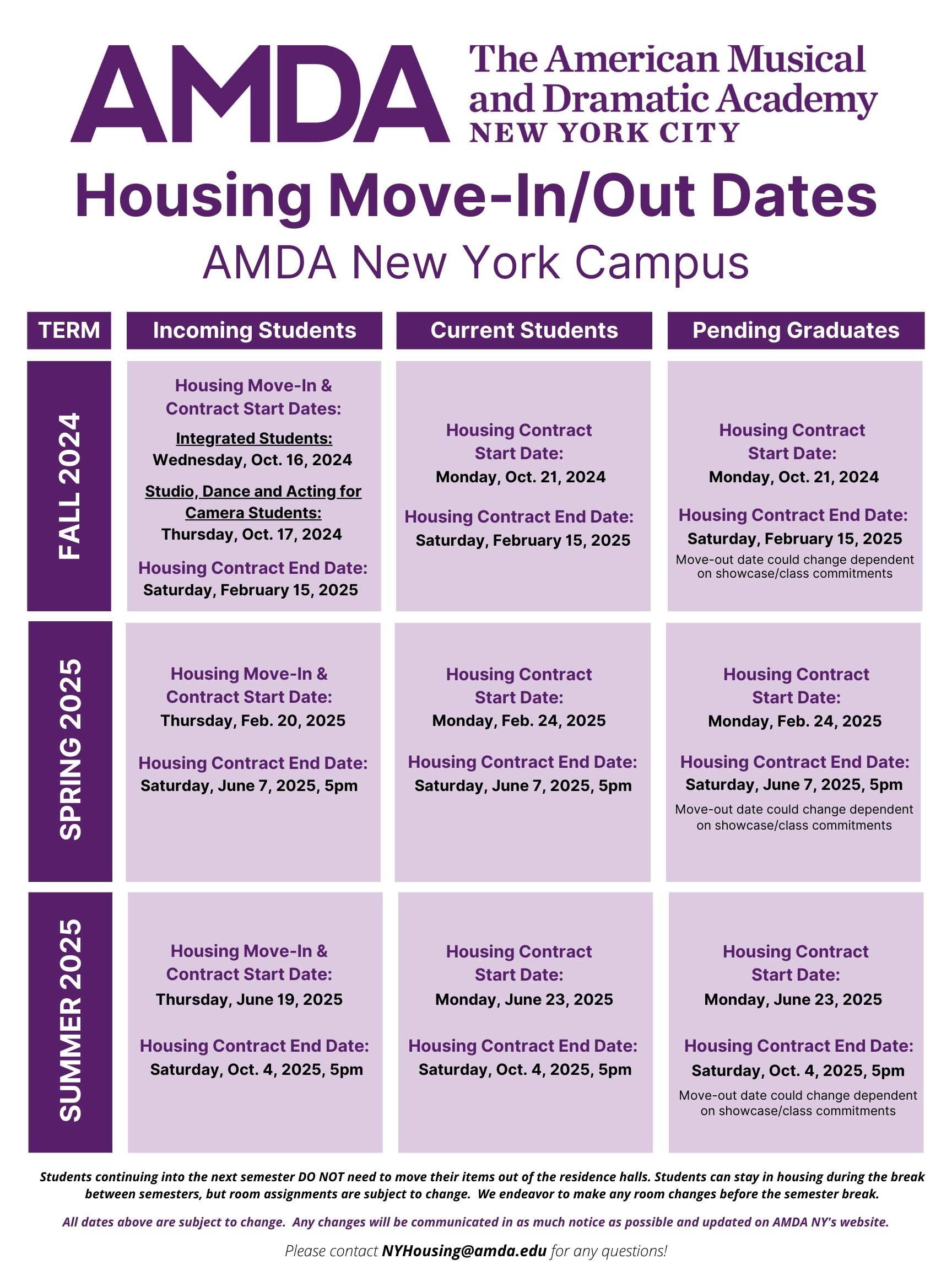 AMDA The American Musical and Dramatic Academy NEW YORK CITY

Housing Move-In/Out Dates

AMDA New York Campus

| TERM | Incoming Students | Current Students | Pending Graduates |
|---|---|---|---|
| FALL 2024 | Housing Move-In & Contract Start Dates: Integrated Students: Wednesday, Oct. 16, 2024 Studio, Dance and Acting for Camera Students: Thursday, Oct. 17, 2024 Housing Contract End Date: Saturday, February 15, 2025 | Housing Contract Start Date: Monday, Oct. 21, 2024 Housing Contract End Date: Saturday, February 15, 2025 | Housing Contract Start Date: Monday, Oct. 21, 2024 Housing Contract End Date: Saturday, February 15, 2025 Move-out date could change dependent on showcase/class commitments |
| SPRING 2025 | Housing Move-In & Contract Start Date: Thursday, Feb. 20, 2025 Housing Contract End Date: Saturday, June 7, 2025, 5pm | Housing Contract Start Date: Monday, Feb. 24, 2025 Housing Contract End Date: Saturday, June 7, 2025, 5pm | Housing Contract Start Date: Monday, Feb. 24, 2025 Housing Contract End Date: Saturday, June 7, 2025, 5pm Move-out date could change dependent on showcase/class commitments |
| SUMMER 2025 | Housing Move-In & Contract Start Date: Thursday, June 19, 2025 Housing Contract End Date: Saturday, Oct. 4, 2025, 5pm | Housing Contract Start Date: Monday, June 23, 2025 Housing Contract End Date: Saturday, Oct. 4, 2025, 5pm | Housing Contract Start Date: Monday, June 23, 2025 Housing Contract End Date: Saturday, Oct. 4, 2025, 5pm Move-out date could change dependent on showcase/class commitments |

Students continuing into the next semester DO NOT need to move their items out of the residence halls. Students can stay in housing during the break between semesters, but room assignments are subject to change. We endeavor to make any room changes before the semester break.

All dates above are subject to change. Any changes will be communicated in as much notice as possible and updated on AMDA NY's website.

Please contact NYHousing@amda.edu for any questions!